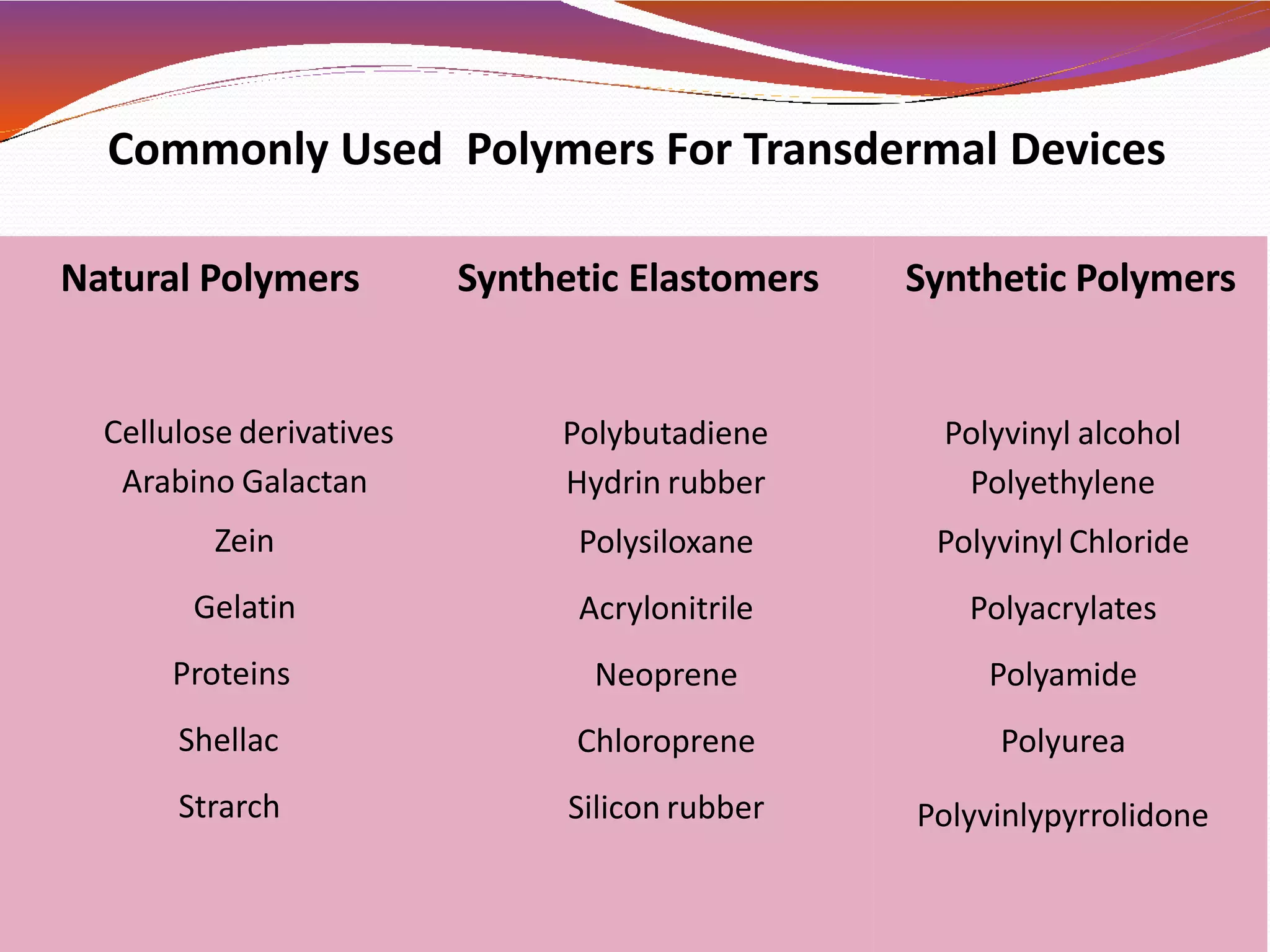 Commonly Used Polymers For Transdermal Devices

| Natural Polymers | Synthetic Elastomers | Synthetic Polymers |
|---|---|---|
| Cellulose derivatives | Polybutadiene | Polyvinyl alcohol |
| Arabino Galactan | Hydrin rubber | Polyethylene |
| Zein | Polysiloxane | Polyvinyl Chloride |
| Gelatin | Acrylonitrile | Polyacrylates |
| Proteins | Neoprene | Polyamide |
| Shellac | Chloroprene | Polyurea |
| Strarch | Silicon rubber | Polyvinlypyrrolidone |